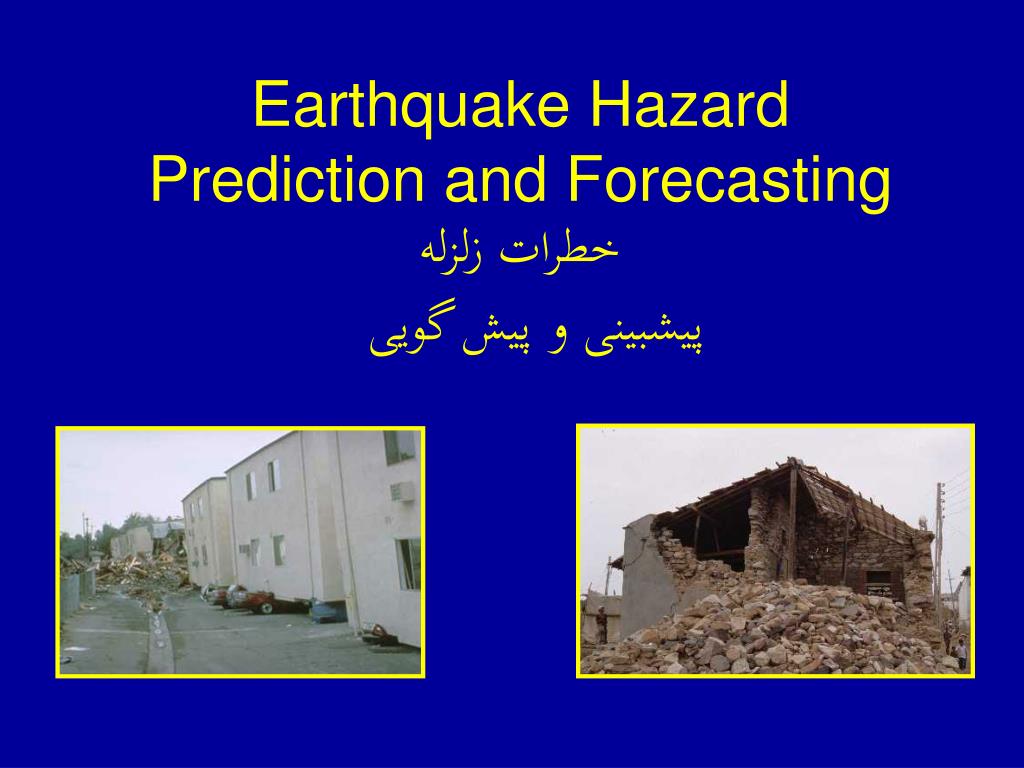 Earthquake Hazard
Prediction and Forecasting
خطرات زلزله
پیشبینی و پیش گویی